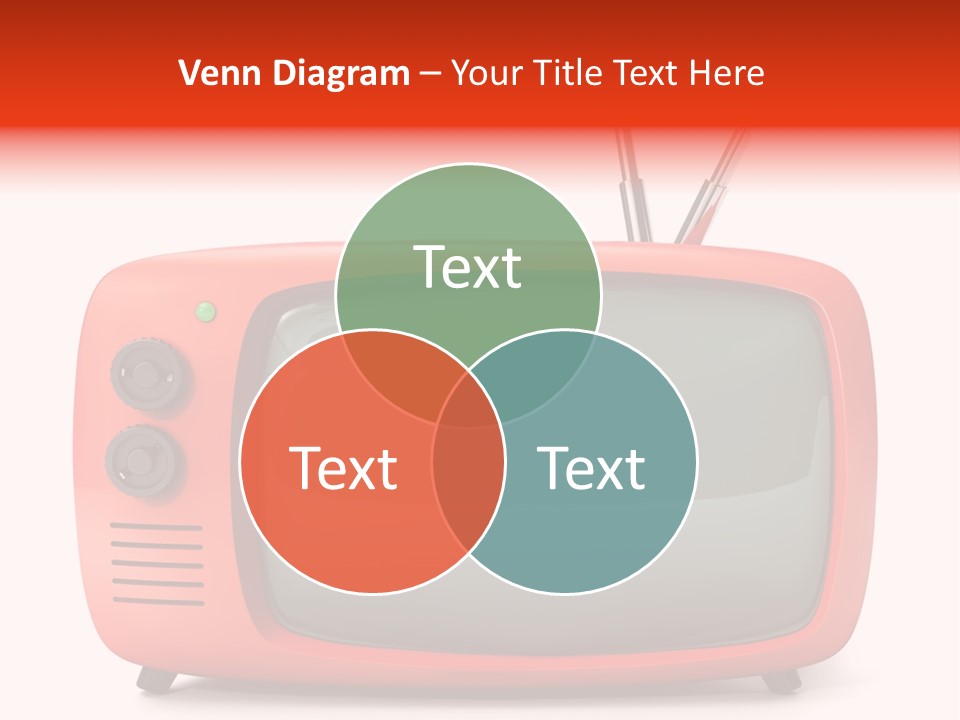 Venn Diagram – Your Title Text Here

Text

Text

Text